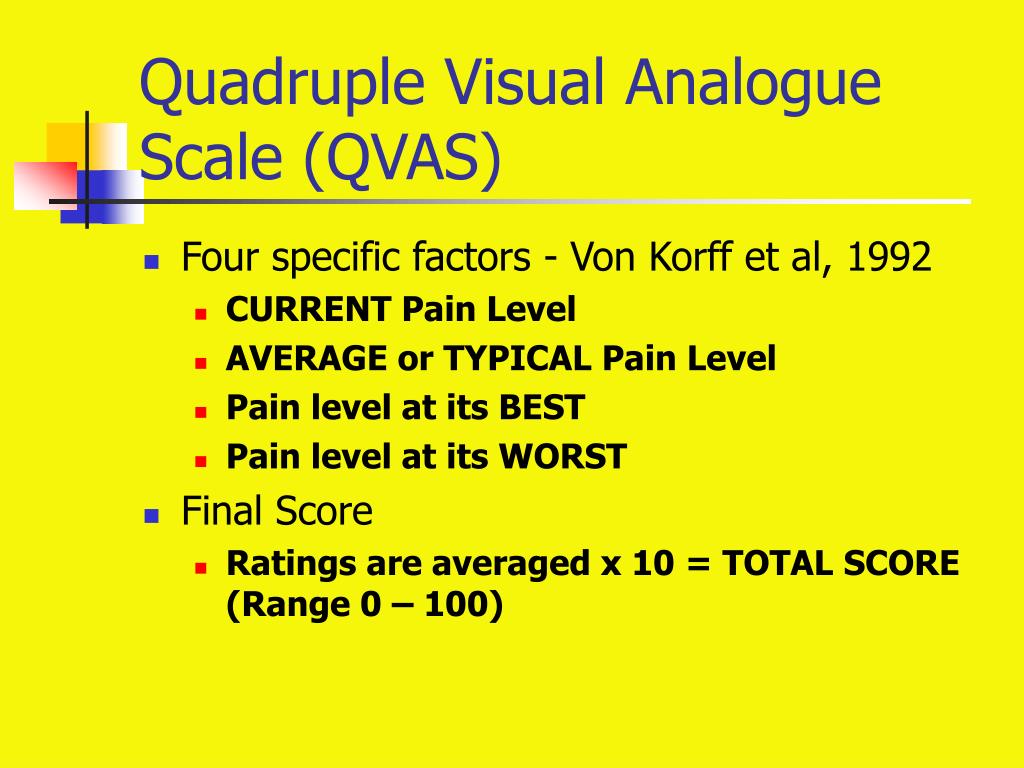 Quadruple Visual Analogue Scale (QVAS)

- Four specific factors - Von Korff et al, 1992
  - CURRENT Pain Level
  - AVERAGE or TYPICAL Pain Level
  - Pain level at its BEST
  - Pain level at its WORST
- Final Score
  - Ratings are averaged x 10 = TOTAL SCORE (Range 0 – 100)